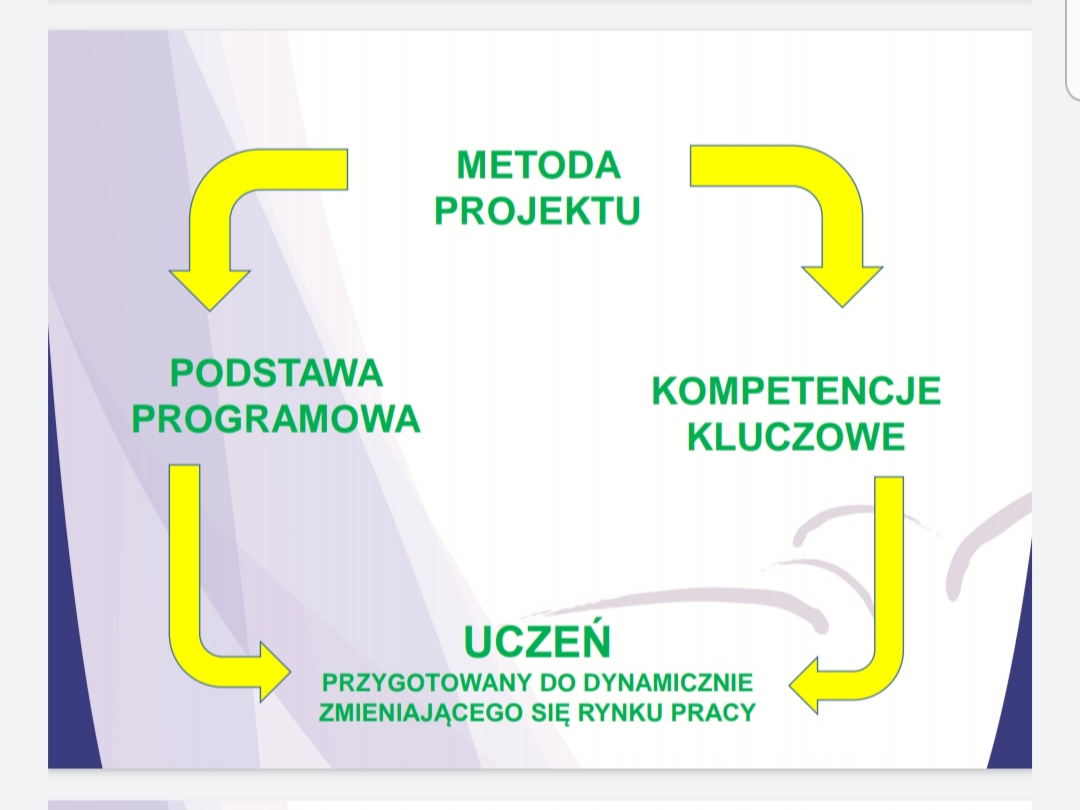 METODA PROJEKTU

PODSTAWA PROGRAMOWA

KOMPETENCJE KLUCZOWE

UCZEŃ

PRZYGOTOWANY DO DYNAMICZNIE ZMIENIAJĄCEGO SIĘ RYNKU PRACY